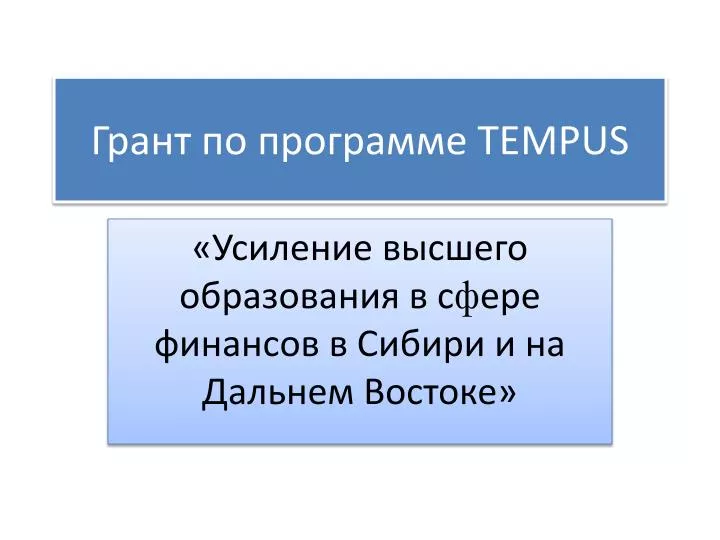 Грант по программе TEMPUS

«Усиление высшего образования в сфере финансов в Сибири и на Дальнем Востоке»